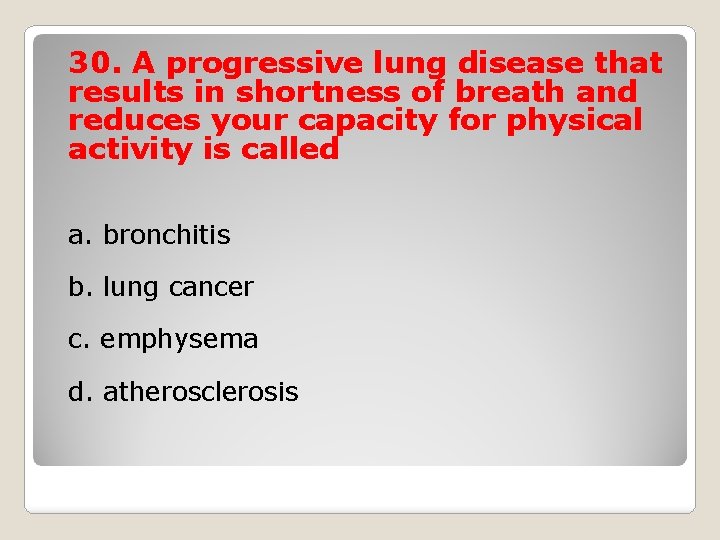 30. A progressive lung disease that results in shortness of breath and reduces your capacity for physical activity is called

a. bronchitis

b. lung cancer

c. emphysema

d. atherosclerosis